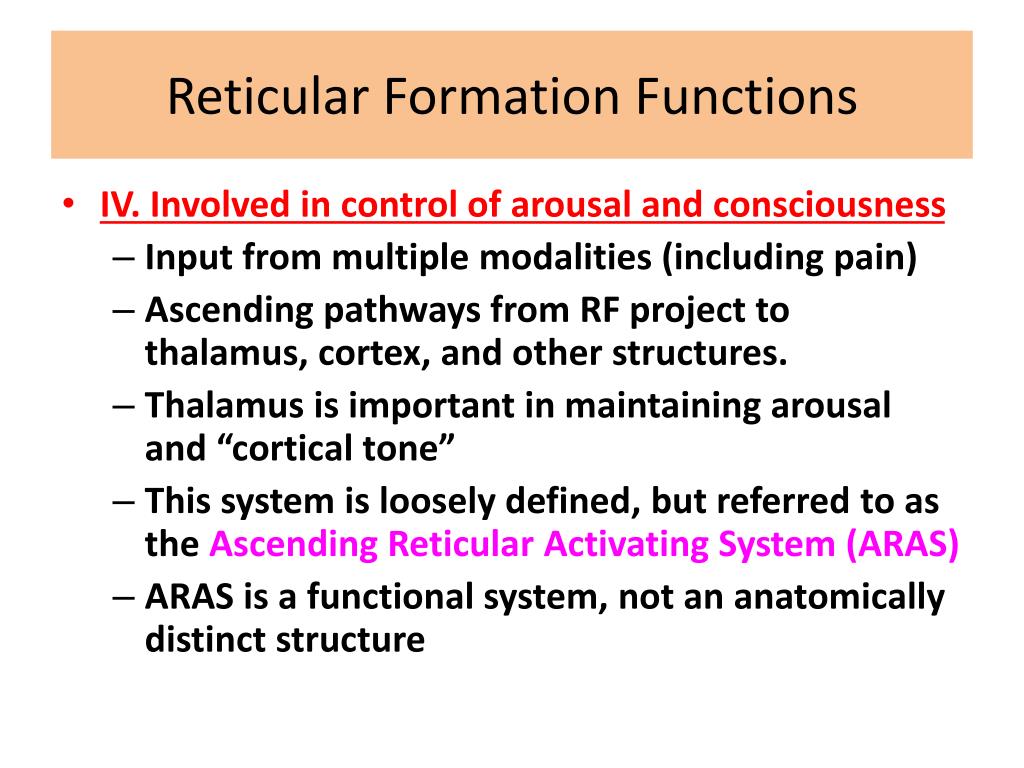 Reticular Formation Functions

• IV. Involved in control of arousal and consciousness
– Input from multiple modalities (including pain)
– Ascending pathways from RF project to thalamus, cortex, and other structures.
– Thalamus is important in maintaining arousal and “cortical tone”
– This system is loosely defined, but referred to as the Ascending Reticular Activating System (ARAS)
– ARAS is a functional system, not an anatomically distinct structure